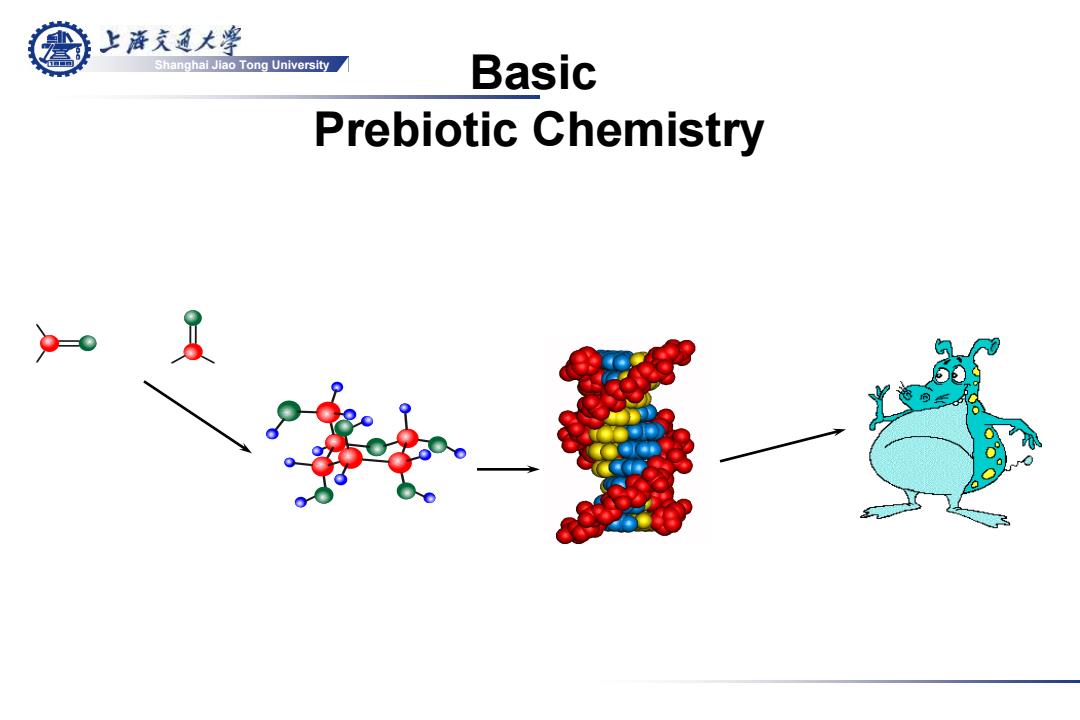 上海交通大学
Shanghai Jiao Tong University

Basic
Prebiotic Chemistry